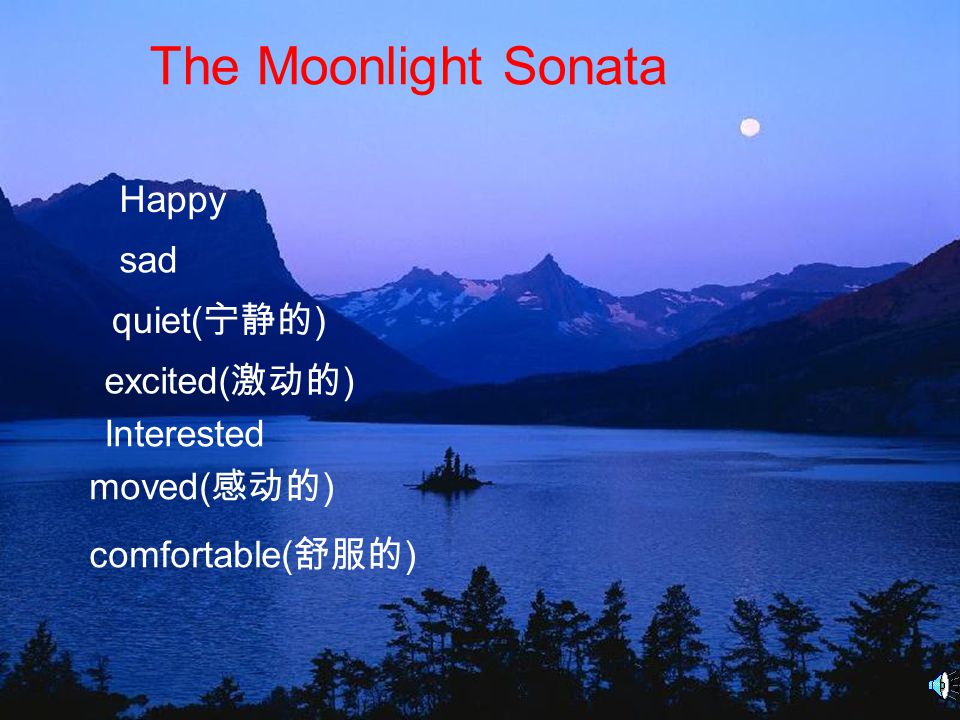 The Moonlight Sonata

Happy

sad

quiet(宁静的)

excited(激动的)

Interested

moved(感动的)

comfortable(舒服的)